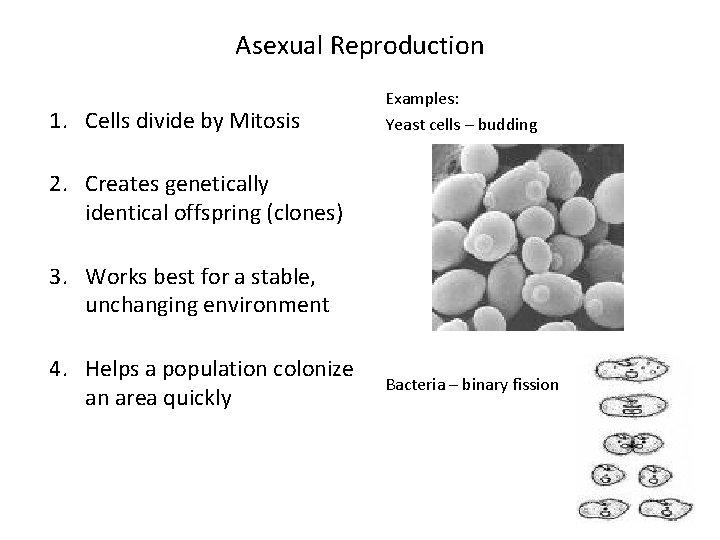 Asexual Reproduction

1. Cells divide by Mitosis

2. Creates genetically identical offspring (clones)

3. Works best for a stable, unchanging environment

4. Helps a population colonize an area quickly

Examples:
Yeast cells – budding

Bacteria – binary fission